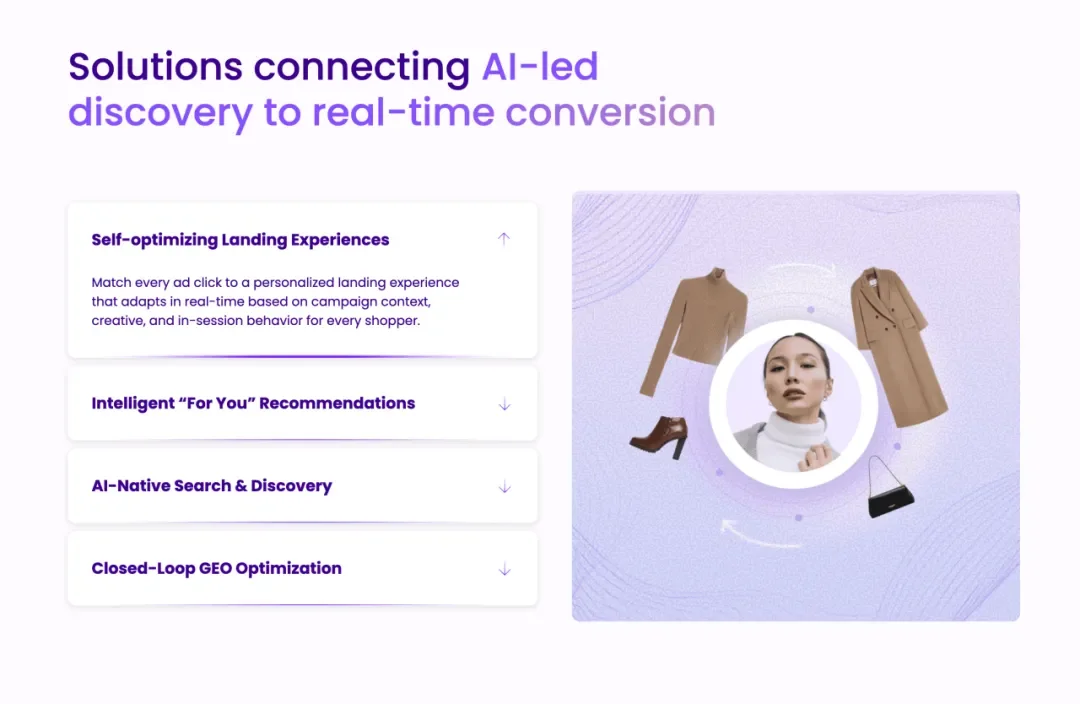 Solutions connecting AI-led discovery to real-time conversion

Self-optimizing Landing Experiences

Match every ad click to a personalized landing experience that adapts in real-time based on campaign context, creative, and in-session behavior for every shopper.

Intelligent “For You” Recommendations

AI-Native Search & Discovery

Closed-Loop GEO Optimization